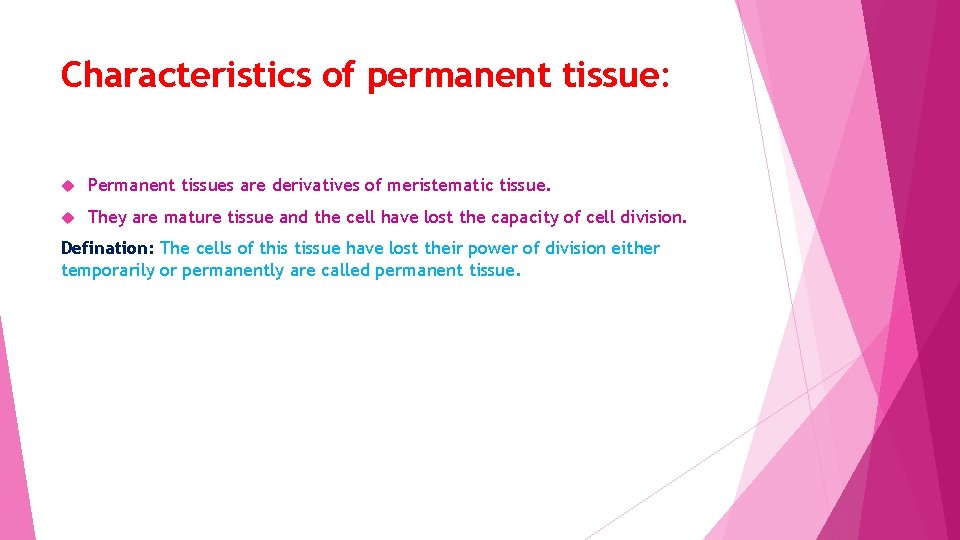 Characteristics of permanent tissue:

Permanent tissues are derivatives of meristematic tissue.

They are mature tissue and the cell have lost the capacity of cell division.

Defination: The cells of this tissue have lost their power of division either temporarily or permanently are called permanent tissue.